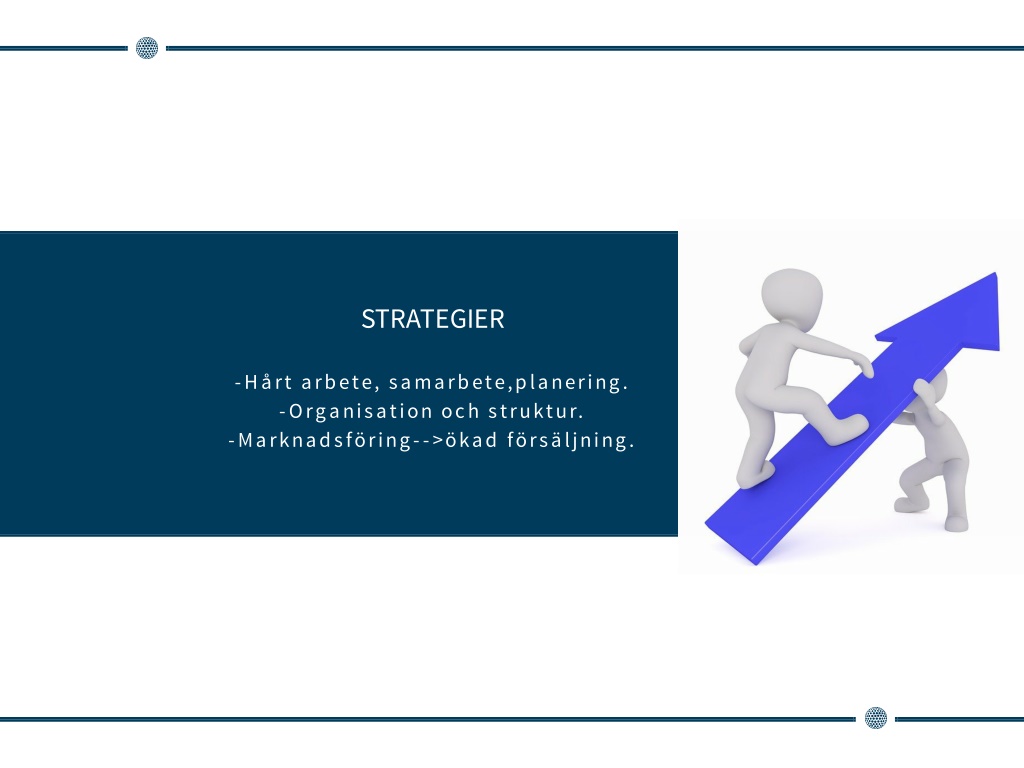 STRATEGIER

-Hårt arbete, samarbete,planering.
-Organisation och struktur.
-Marknadsföring-->ökad försäljning.